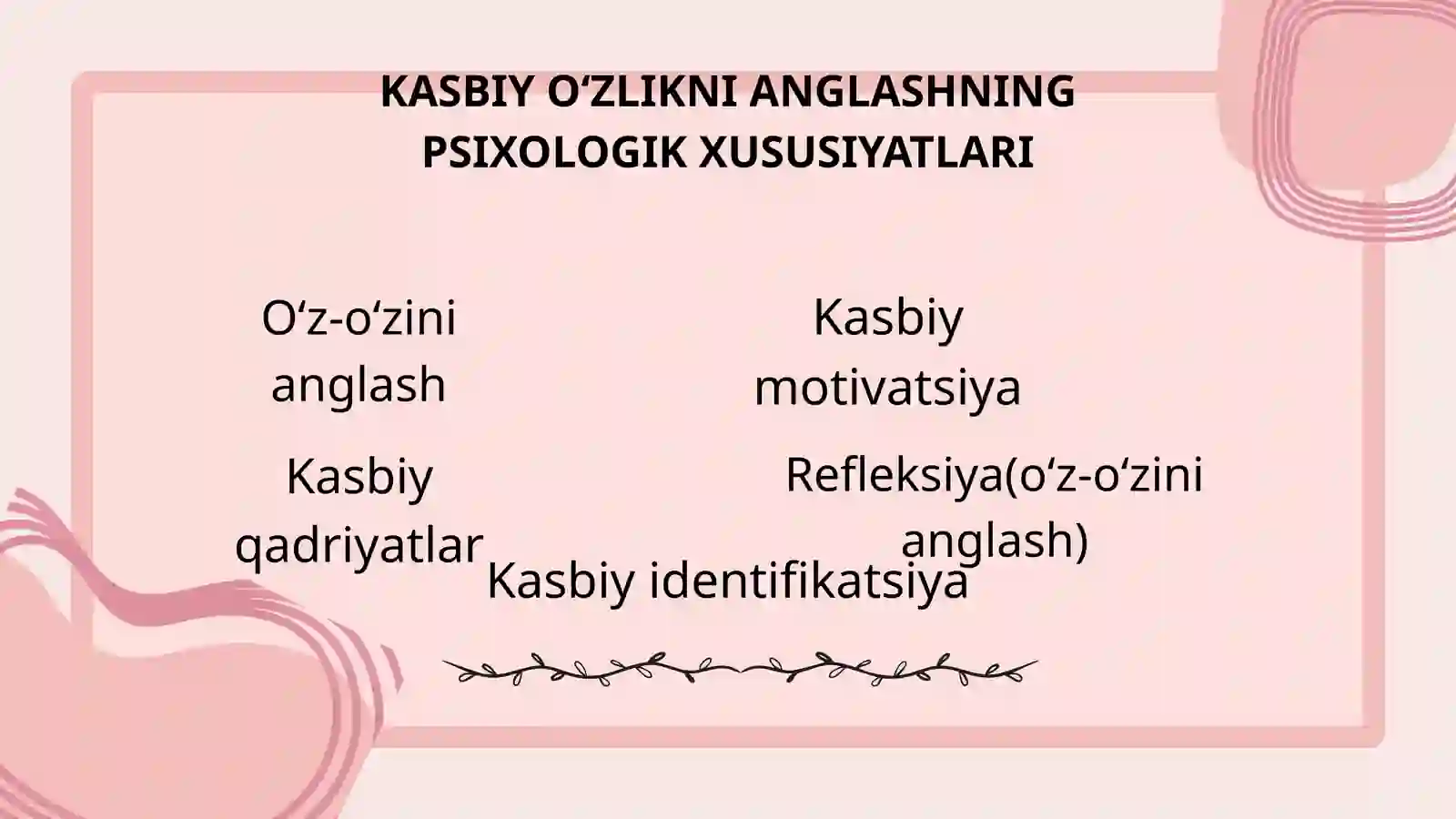 KASBIY O‘ZLIKNI ANGLASHNING PSIXOLOGIK XUSUSIYATLARI

O‘z-o‘zini anglash

Kasbiy motivatsiya

Kasbiy qadriyatlar

Refleksiya(o‘z-o‘zini anglash)

Kasbiy identifikatsiya